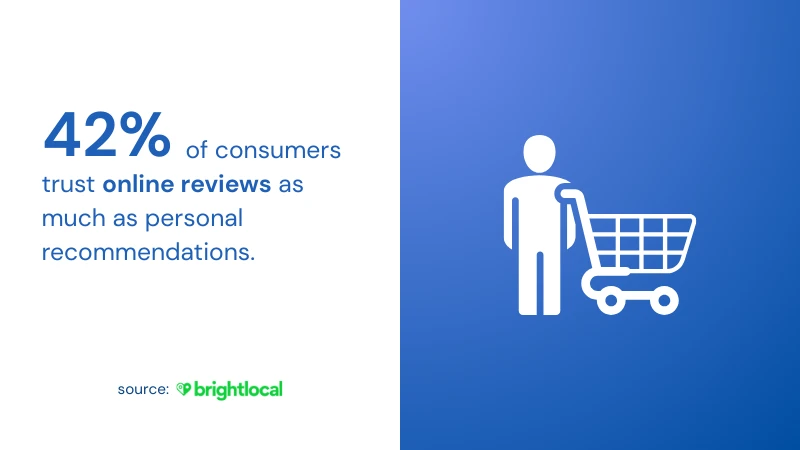 42% of consumers trust online reviews as much as personal recommendations.

source: brightlocal